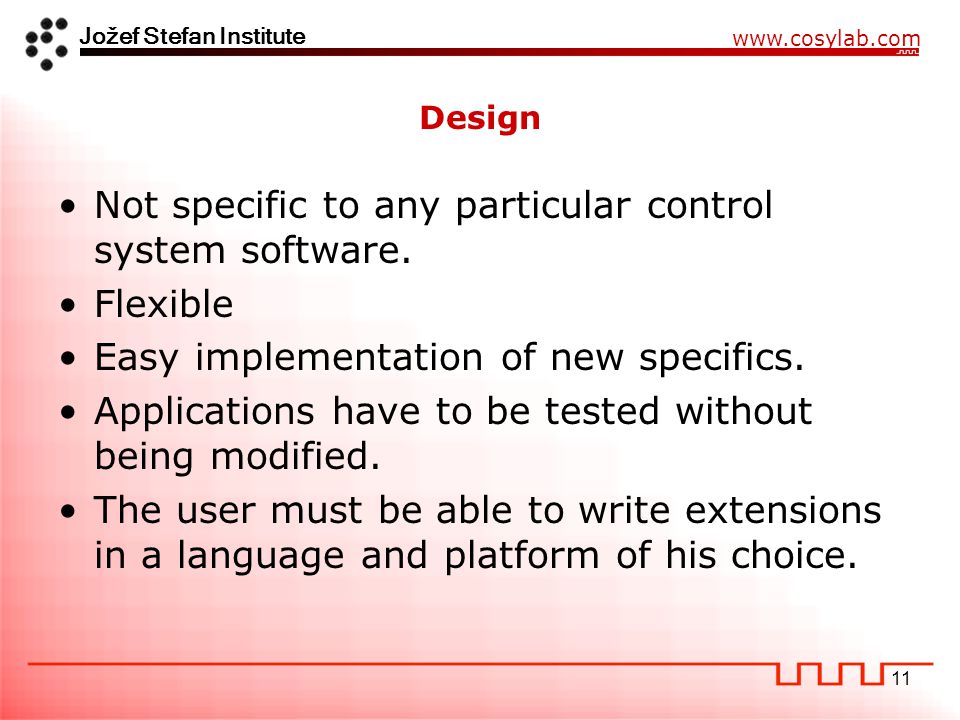 Jožef Stefan Institute

www.cosylab.com

Design

• Not specific to any particular control system software.
• Flexible
• Easy implementation of new specifics.
• Applications have to be tested without being modified.
• The user must be able to write extensions in a language and platform of his choice.

11